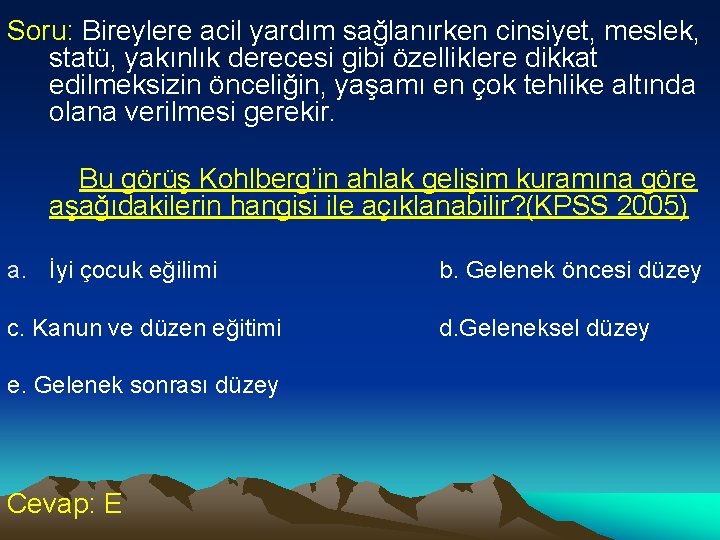 Soru: Bireylere acil yardım sağlanırken cinsiyet, meslek, statü, yakınlık derecesi gibi özelliklere dikkat edilmeksizin önceliğin, yaşamı en çok tehlike altında olana verilmesi gerekir.

Bu görüş Kohlberg'in ahlak gelişim kuramına göre aşağıdakilerin hangisi ile açıklanabilir?(KPSS 2005)

a. İyi çocuk eğilimi

b. Gelenek öncesi düzey

c. Kanun ve düzen eğitimi

d.Geleneksel düzey

e. Gelenek sonrası düzey

Cevap: E